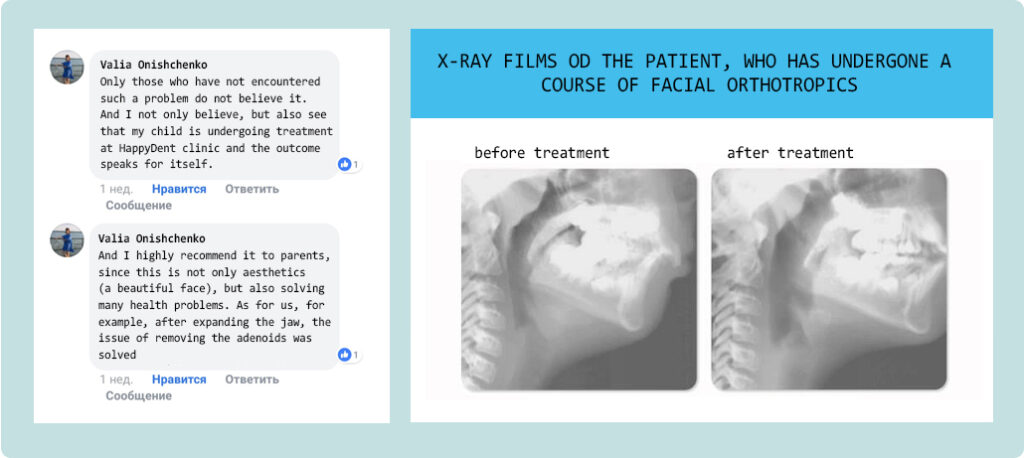 Valia Onishchenko
Only those who have not encountered such a problem do not believe it. And I not only believe, but also see that my child is undergoing treatment at HappyDent clinic and the outcome speaks for itself.

1

1 нед. Нравится Ответить Сообщение

Valia Onishchenko
And I highly recommend it to parents, since this is not only aesthetics (a beautiful face), but also solving many health problems. As for us, for example, after expanding the jaw, the issue of removing the adenoids was solved

1

1 нед. Нравится Ответить Сообщение

X-RAY FILMS OD THE PATIENT, WHO HAS UNDERGONE A COURSE OF FACIAL ORTHOTROPICS

before treatment

after treatment